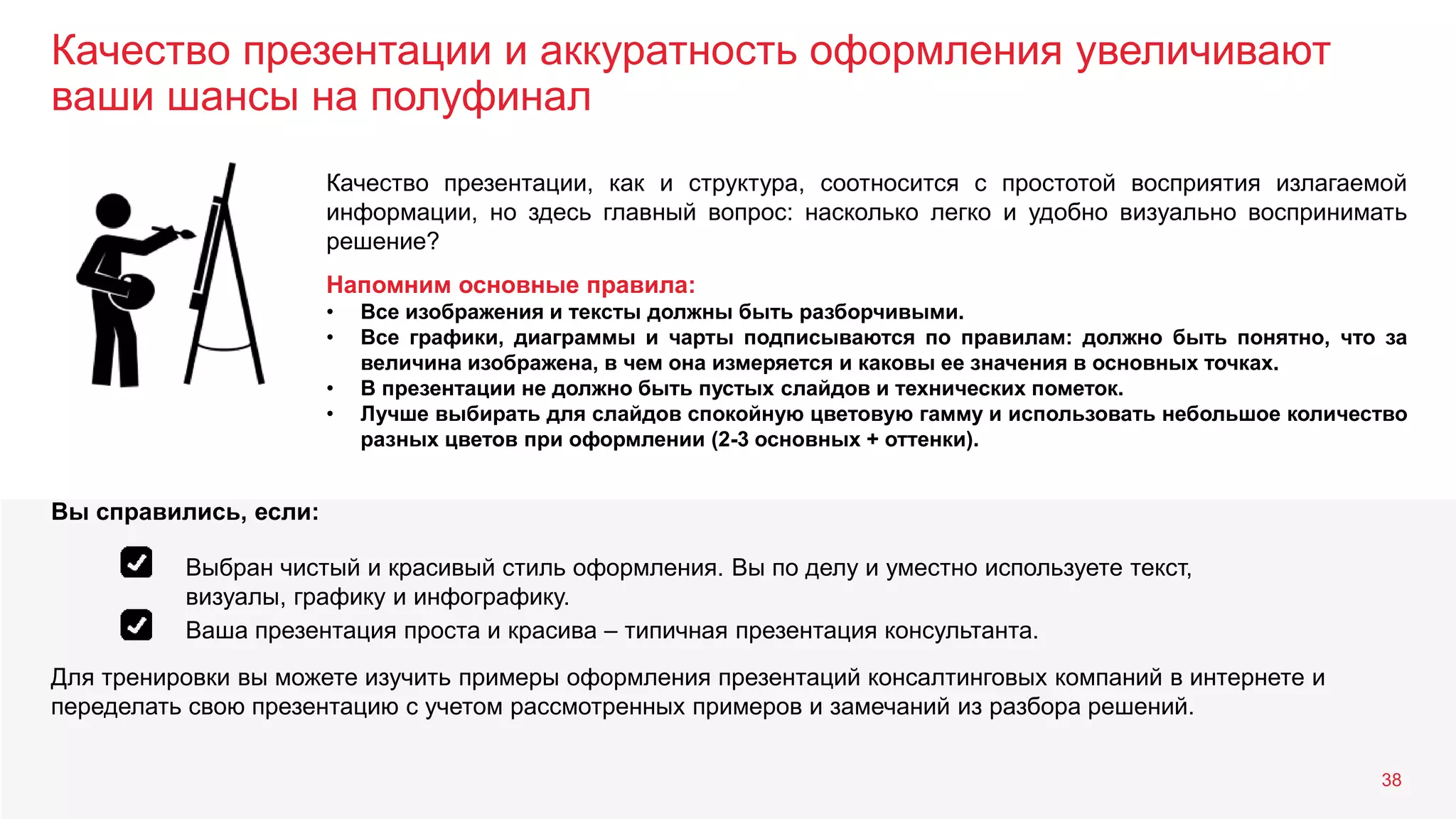 Качество презентации и аккуратность оформления увеличивают ваши шансы на полуфинал

Качество презентации, как и структура, соотносится с простотой восприятия излагаемой информации, но здесь главный вопрос: насколько легко и удобно визуально воспринимать решение?

Напомним основные правила:
• Все изображения и тексты должны быть разборчивыми.
• Все графики, диаграммы и чарты подписываются по правилам: должно быть понятно, что за величина изображена, в чем она измеряется и каковы ее значения в основных точках.
• В презентации не должно быть пустых слайдов и технических пометок.
• Лучше выбирать для слайдов спокойную цветовую гамму и использовать небольшое количество разных цветов при оформлении (2-3 основных + оттенки).

Вы справились, если:

Выбран чистый и красивый стиль оформления. Вы по делу и уместно используете текст, визуалы, графику и инфографику.

Ваша презентация проста и красива – типичная презентация консультанта.

Для тренировки вы можете изучить примеры оформления презентаций консалтинговых компаний в интернете и переделать свою презентацию с учетом рассмотренных примеров и замечаний из разбора решений.

38